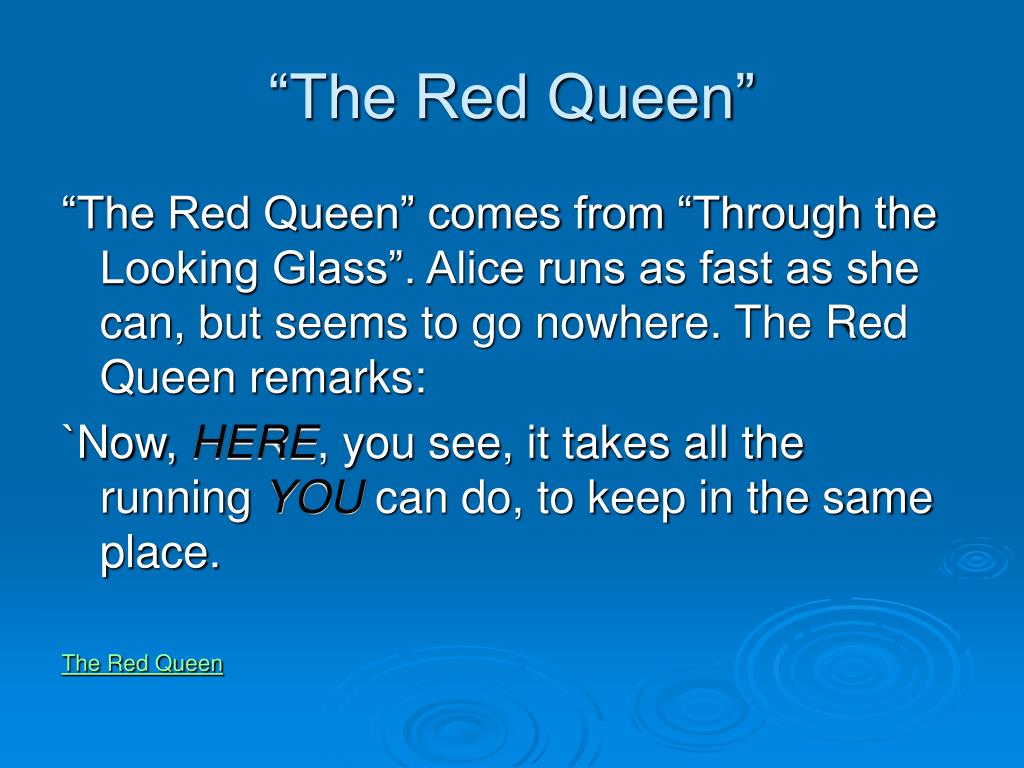 “The Red Queen”

“The Red Queen” comes from “Through the Looking Glass”. Alice runs as fast as she can, but seems to go nowhere. The Red Queen remarks:

`Now, HERE, you see, it takes all the running YOU can do, to keep in the same place.

The Red Queen